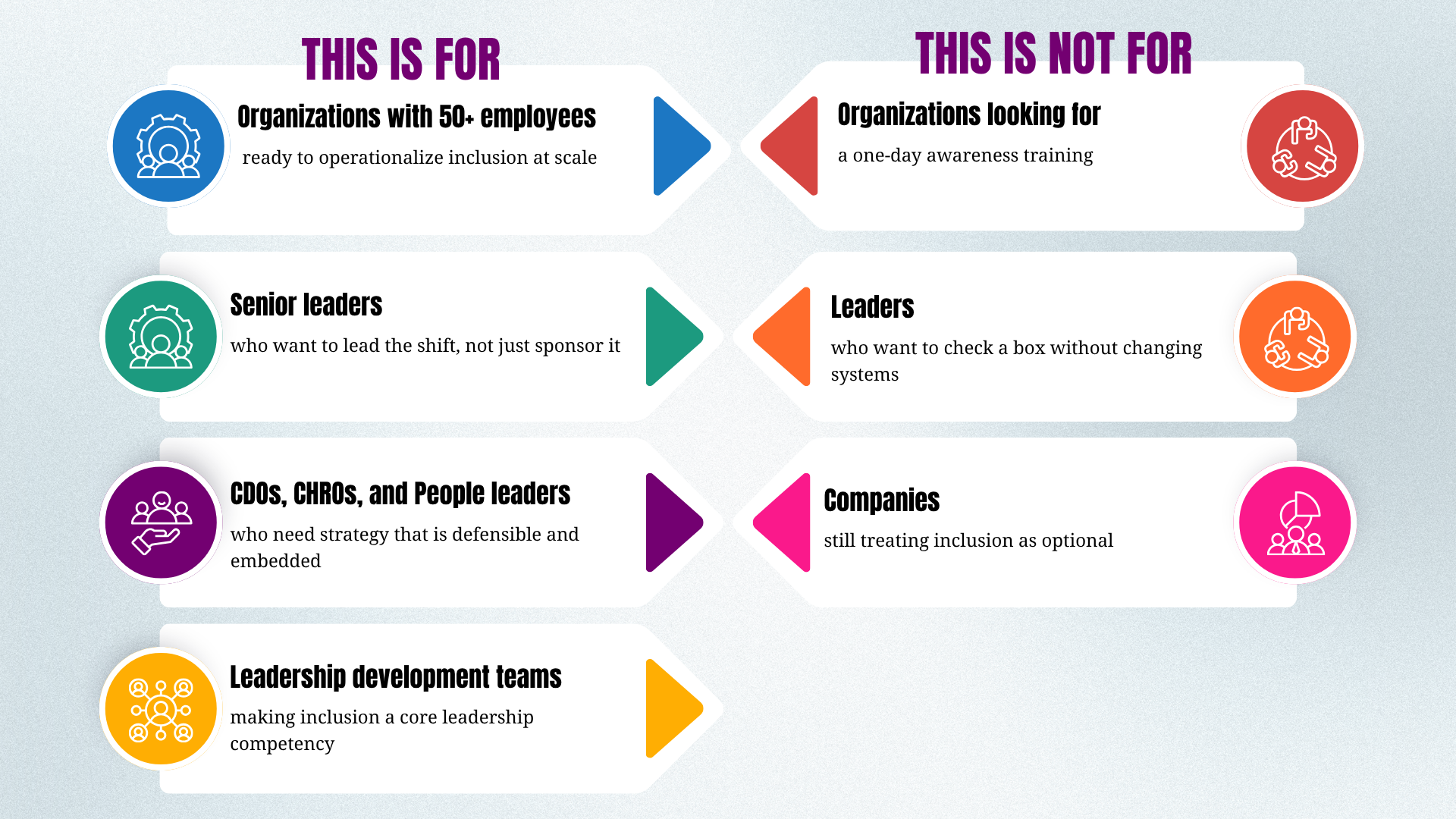 THIS IS FOR

Organizations with 50+ employees
ready to operationalize inclusion at scale

Senior leaders
who want to lead the shift, not just sponsor it

CDOs, CHROs, and People leaders
who need strategy that is defensible and embedded

Leadership development teams
making inclusion a core leadership competency

THIS IS NOT FOR

Organizations looking for
a one-day awareness training

Leaders
who want to check a box without changing systems

Companies
still treating inclusion as optional